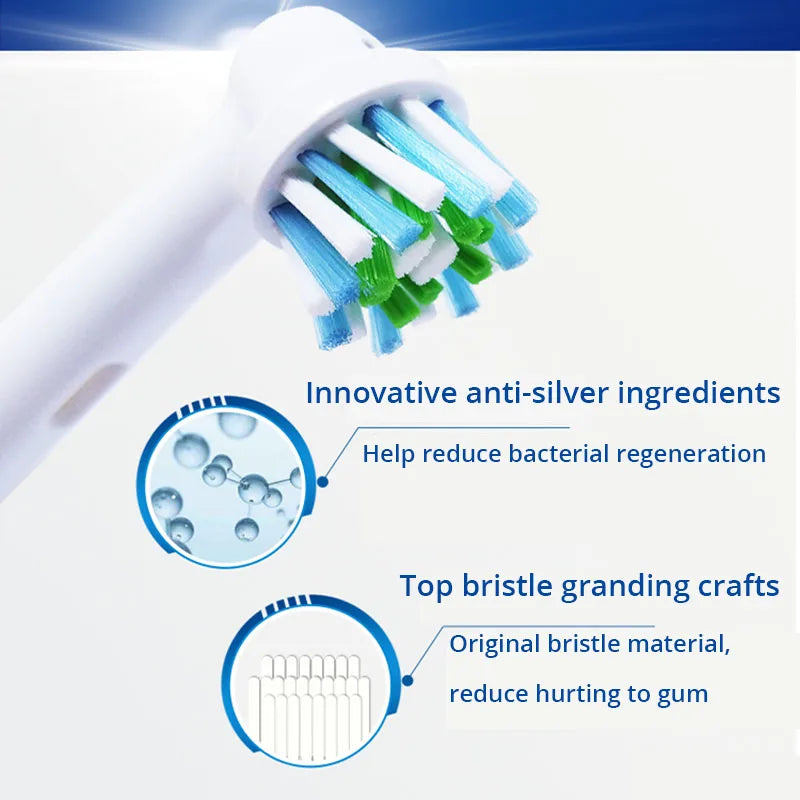 Innovative anti-silver ingredients

Help reduce bacterial regeneration

Top bristle granding crafts

Original bristle material,

reduce hurting to gum